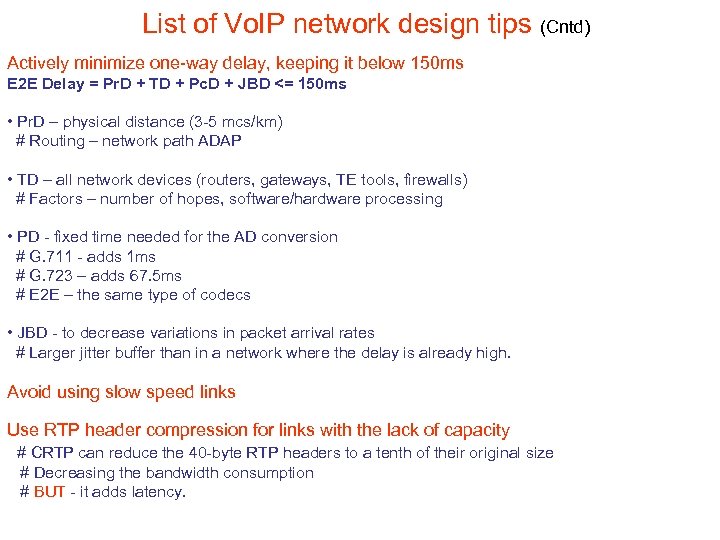 List of VoIP network design tips (Cntd)

Actively minimize one-way delay, keeping it below 150ms
E2E Delay = PrD + TD + PcD + JBD <= 150ms

• PrD – physical distance (3-5 mcs/km)
# Routing – network path ADAP

• TD – all network devices (routers, gateways, TE tools, firewalls)
# Factors – number of hopes, software/hardware processing

• PD - fixed time needed for the AD conversion
# G.711 - adds 1ms
# G.723 – adds 67.5ms
# E2E – the same type of codecs

• JBD - to decrease variations in packet arrival rates
# Larger jitter buffer than in a network where the delay is already high.

Avoid using slow speed links

Use RTP header compression for links with the lack of capacity
# CRTP can reduce the 40-byte RTP headers to a tenth of their original size
# Decreasing the bandwidth consumption
# BUT - it adds latency.